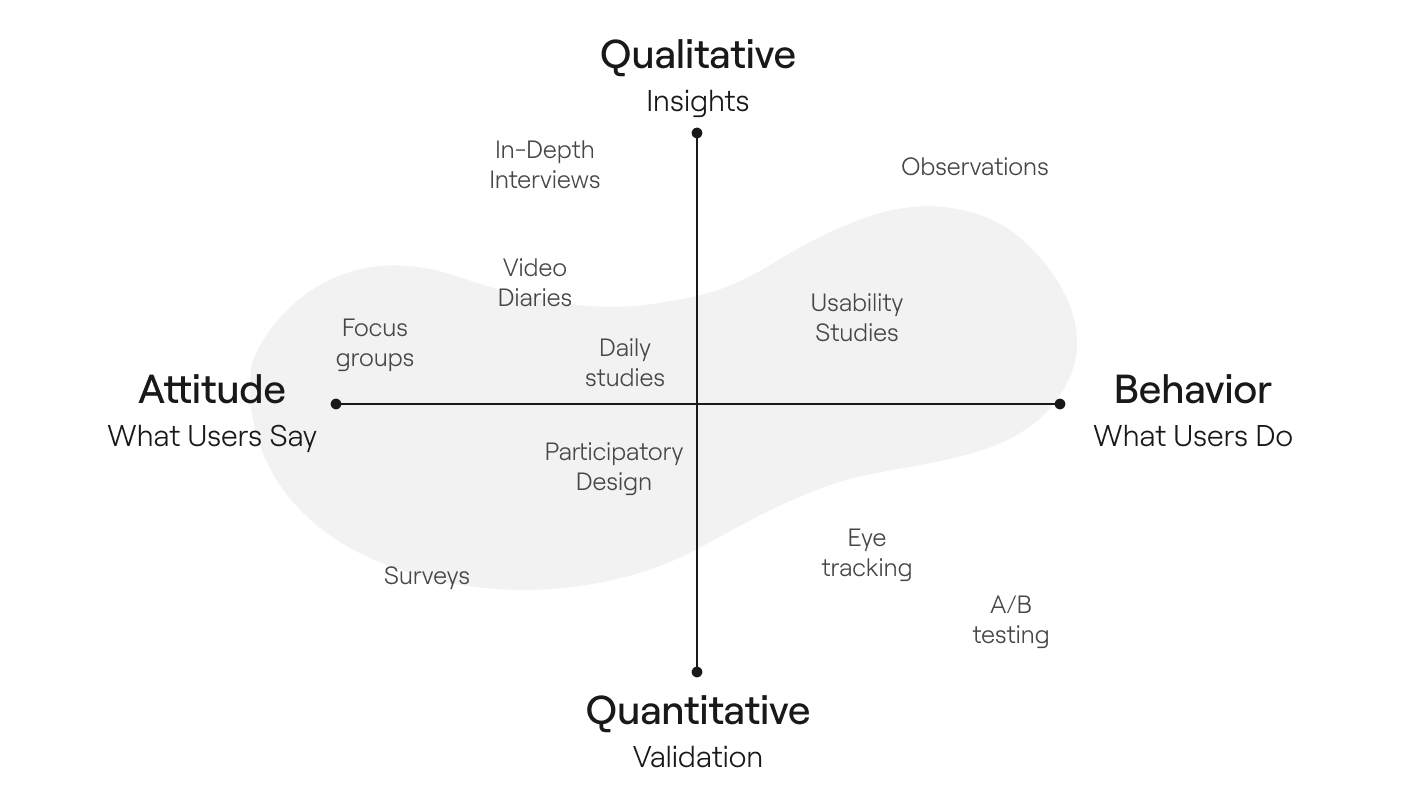 Qualitative
Insights

In-Depth Interviews

Observations

Video Diaries

Usability Studies

Focus groups

Daily studies

Attitude
What Users Say

Behavior
What Users Do

Participatory Design

Eye tracking

Surveys

A/B testing

Quantitative
Validation